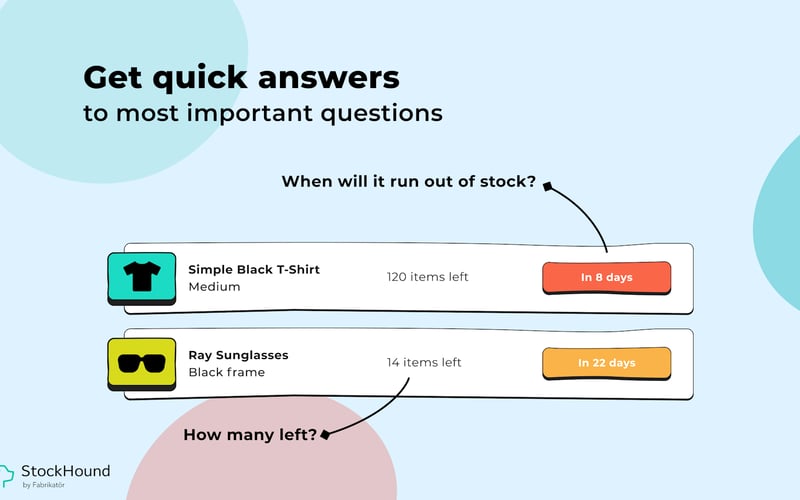 Get quick answers
to most important questions

When will it run out of stock?

Simple Black T-Shirt
Medium

120 items left

In 8 days

Ray Sunglasses
Black frame

14 items left

In 22 days

How many left?

StockHound
by Fabrikatör